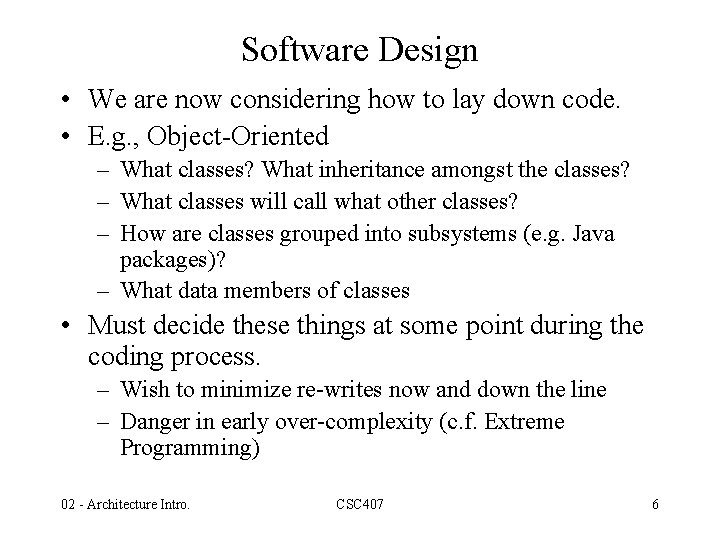 Software Design

• We are now considering how to lay down code.
• E.g., Object-Oriented
– What classes? What inheritance amongst the classes?
– What classes will call what other classes?
– How are classes grouped into subsystems (e.g. Java packages)?
– What data members of classes
• Must decide these things at some point during the coding process.
– Wish to minimize re-writes now and down the line
– Danger in early over-complexity (c.f. Extreme Programming)

02 - Architecture Intro. CSC407 6